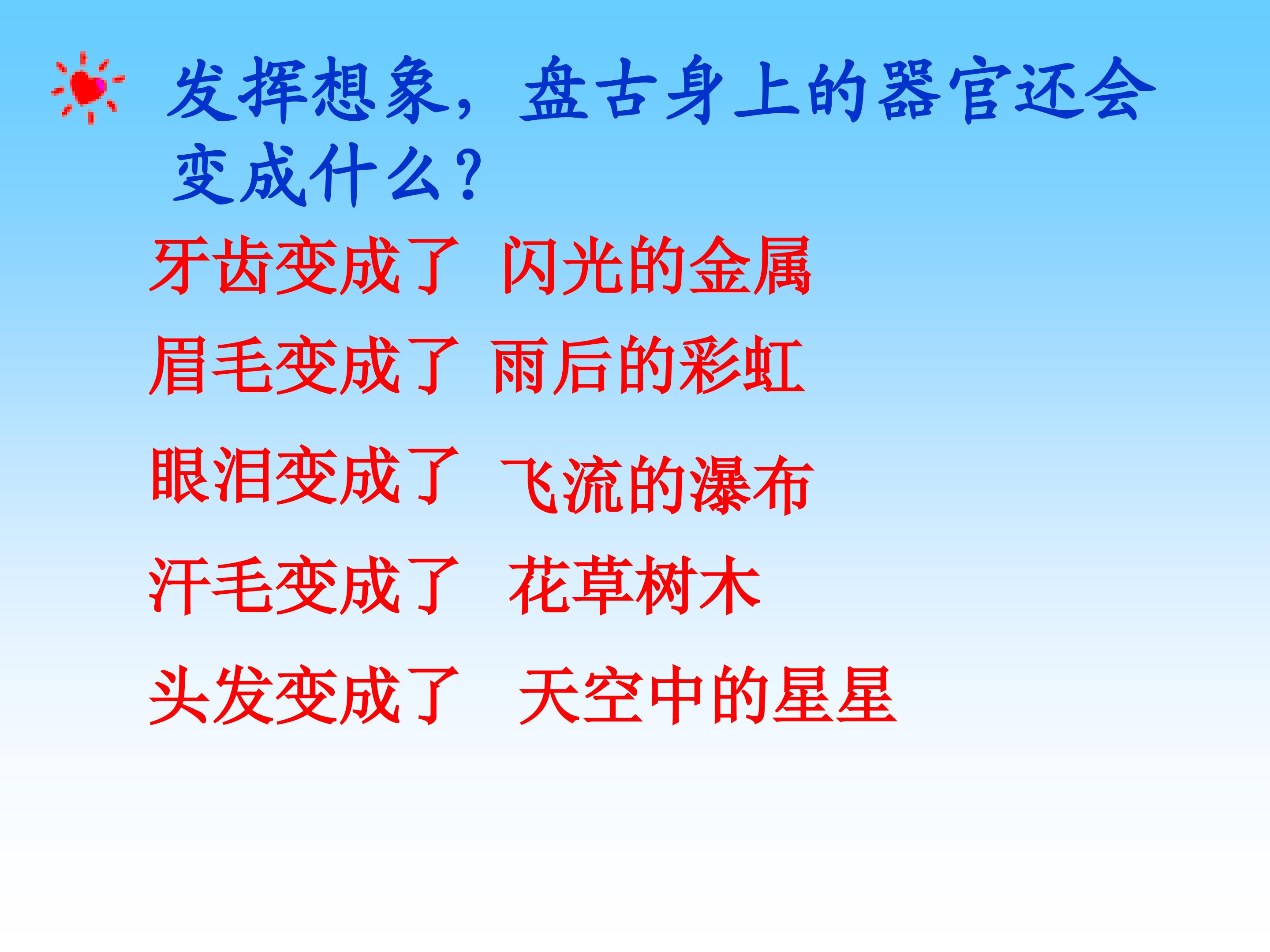 发挥想象，盘古身上的器官还会变成什么？

牙齿变成了 闪光的金属

眉毛变成了 雨后的彩虹

眼泪变成了 飞流的瀑布

汗毛变成了 花草树木

头发变成了 天空中的星星